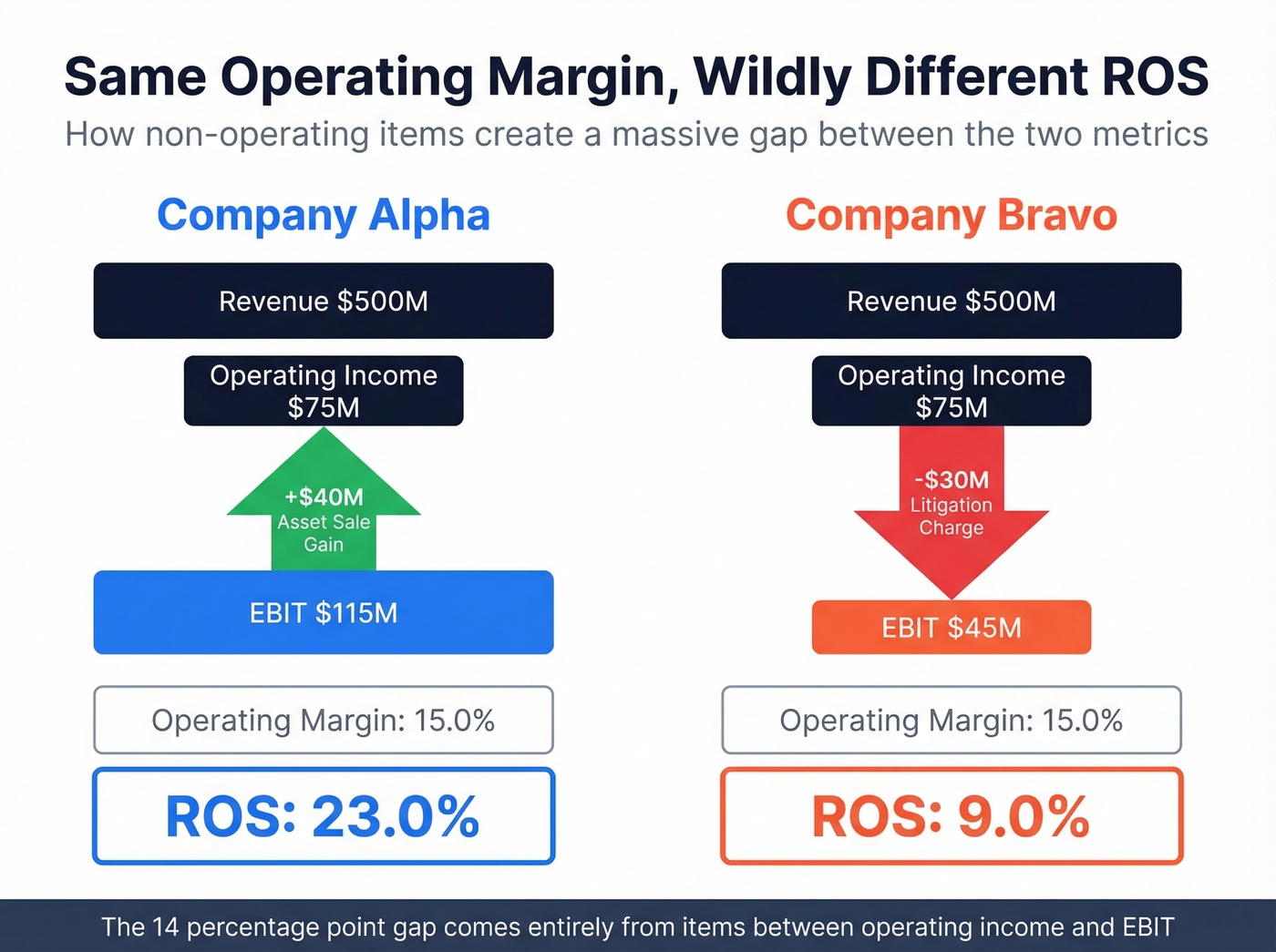 Same Operating Margin, Wildly Different ROS

How non-operating items create a massive gap between the two metrics

Company Alpha

Revenue $500M

Operating Income $75M

+$40M Asset Sale Gain

EBIT $115M

Operating Margin: 15.0%

ROS: 23.0%

Company Bravo

Revenue $500M

Operating Income $75M

-$30M Litigation Charge

EBIT $45M

Operating Margin: 15.0%

ROS: 9.0%

The 14 percentage point gap comes entirely from items between operating income and EBIT